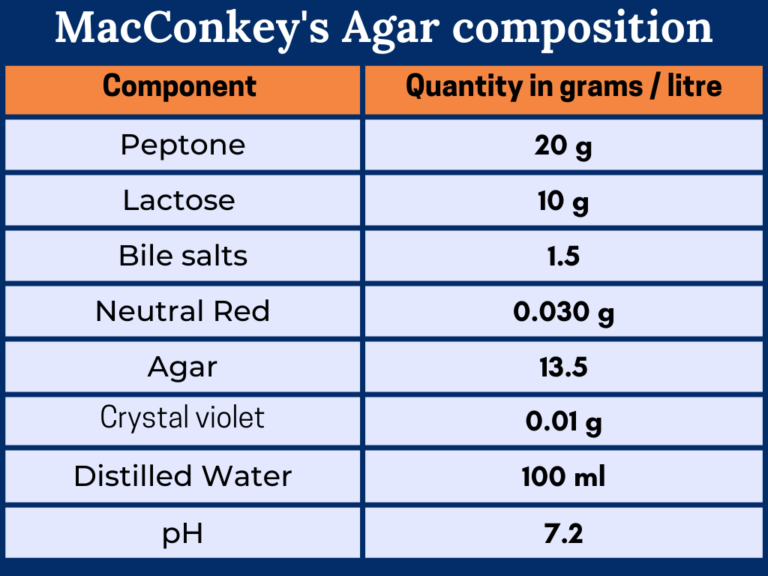 MacConkey's Agar composition

| Component | Quantity in grams / litre |
|---|---|
| Peptone | 20 g |
| Lactose | 10 g |
| Bile salts | 1.5 |
| Neutral Red | 0.030 g |
| Agar | 13.5 |
| Crystal violet | 0.01 g |
| Distilled Water | 100 ml |
| pH | 7.2 |